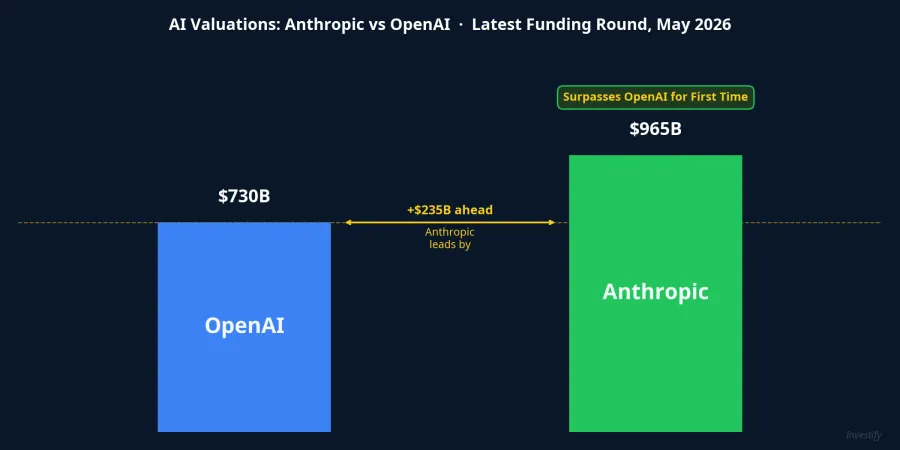 AI Valuations: Anthropic vs OpenAI · Latest Funding Round, May 2026

Surpasses OpenAI for First Time

$965B

$730B

+$235B ahead

Anthropic leads by

OpenAI

Anthropic

Investify